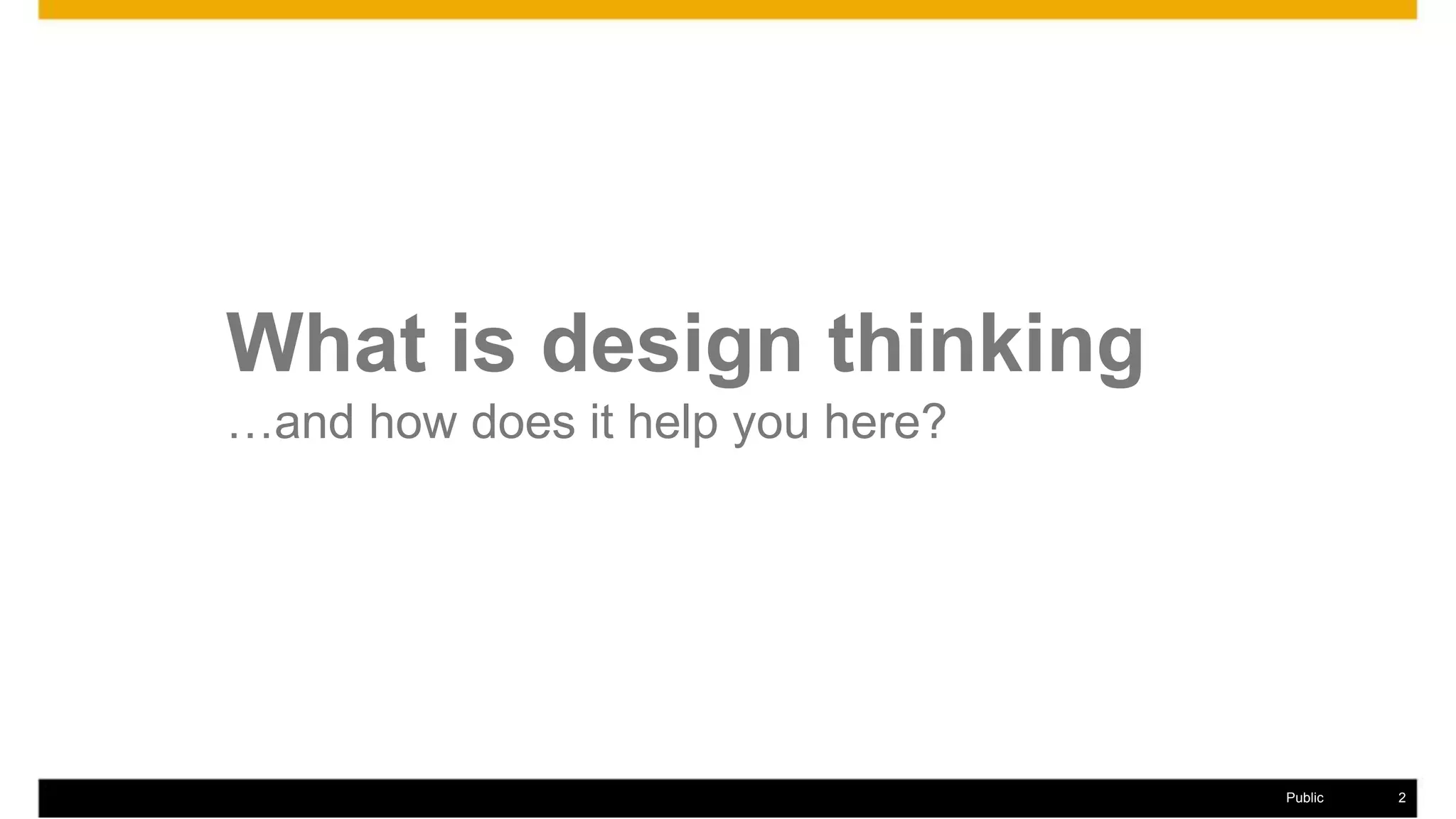 What is design thinking

…and how does it help you here?

Public 2